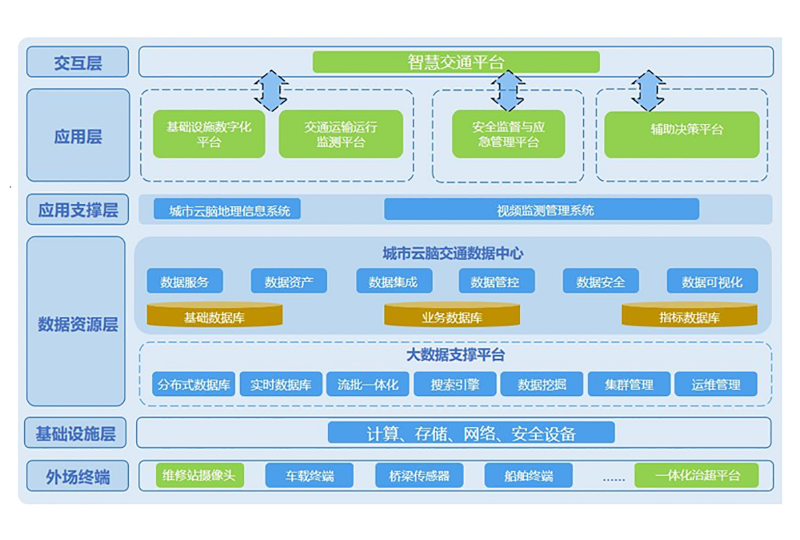 交互层

智慧交通平台

应用层

基础设施数字化平台

交通运输运行监测平台

安全监督与应急管理平台

辅助决策平台

应用支撑层

城市云脑地理信息系统

视频监测管理系统

数据资源层

城市云脑交通数据中心

数据服务

数据资产

数据集成

数据管控

数据安全

数据可视化

基础数据库

业务数据库

指标数据库

大数据支撑平台

分布式数据库

实时数据库

流批一体化

搜索引擎

数据挖掘

集群管理

运维管理

基础设施层

计算、存储、网络、安全设备

外场终端

维修站摄像头

车载终端

桥梁传感器

船舶终端

......

一体化治超平台